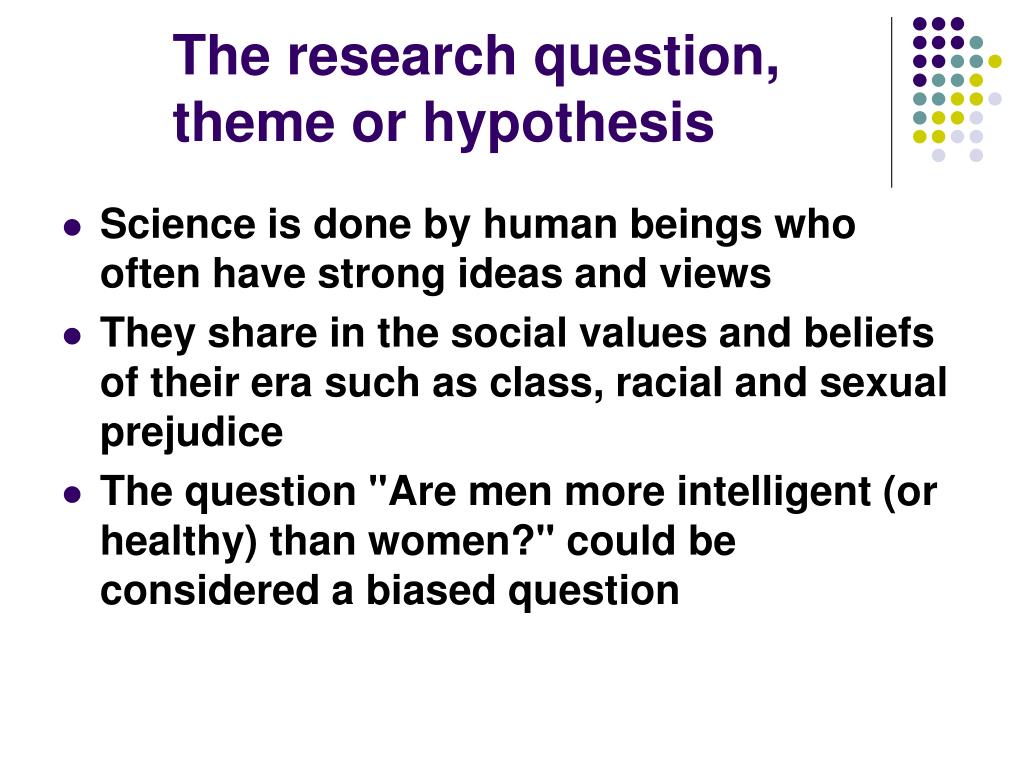 The research question, theme or hypothesis

- Science is done by human beings who often have strong ideas and views
- They share in the social values and beliefs of their era such as class, racial and sexual prejudice
- The question "Are men more intelligent (or healthy) than women?" could be considered a biased question